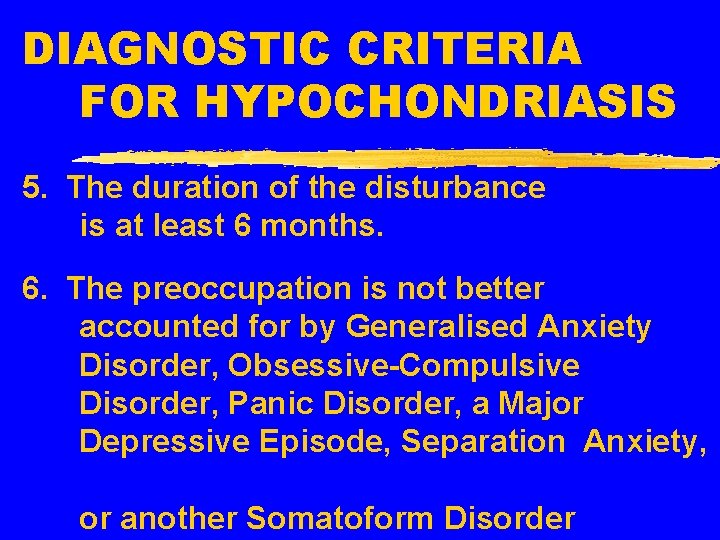 DIAGNOSTIC CRITERIA FOR HYPOCHONDRIASIS

5. The duration of the disturbance is at least 6 months.

6. The preoccupation is not better accounted for by Generalised Anxiety Disorder, Obsessive-Compulsive Disorder, Panic Disorder, a Major Depressive Episode, Separation Anxiety,

or another Somatoform Disorder